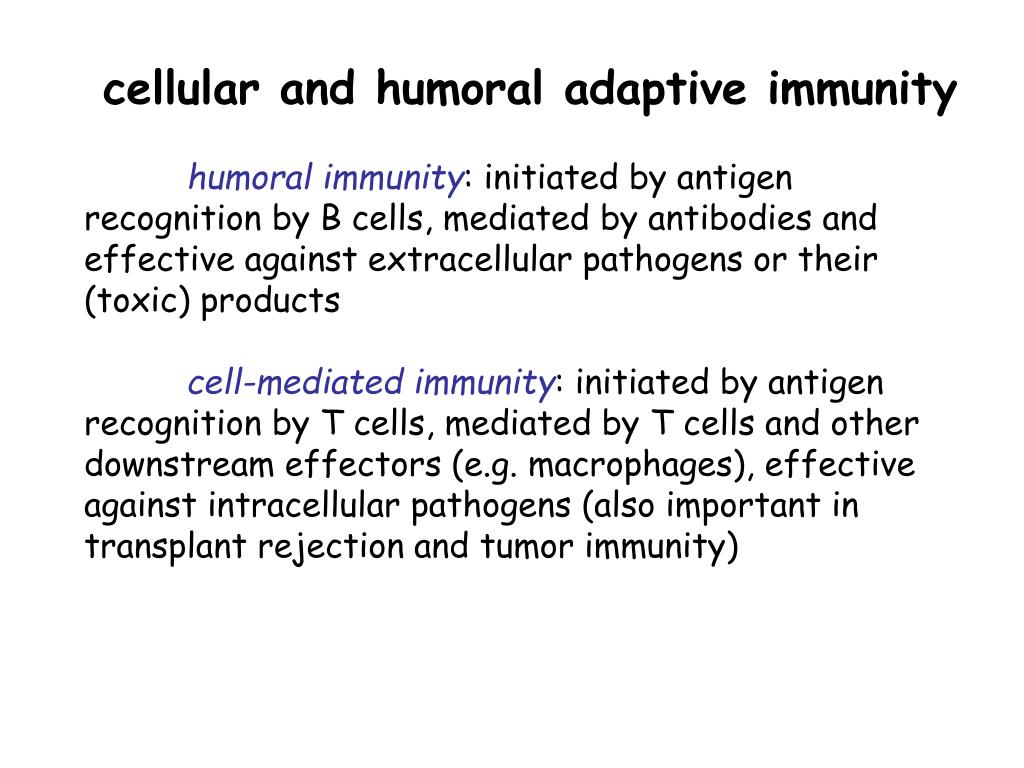 cellular and humoral adaptive immunity

humoral immunity: initiated by antigen recognition by B cells, mediated by antibodies and effective against extracellular pathogens or their (toxic) products

cell-mediated immunity: initiated by antigen recognition by T cells, mediated by T cells and other downstream effectors (e.g. macrophages), effective against intracellular pathogens (also important in transplant rejection and tumor immunity)